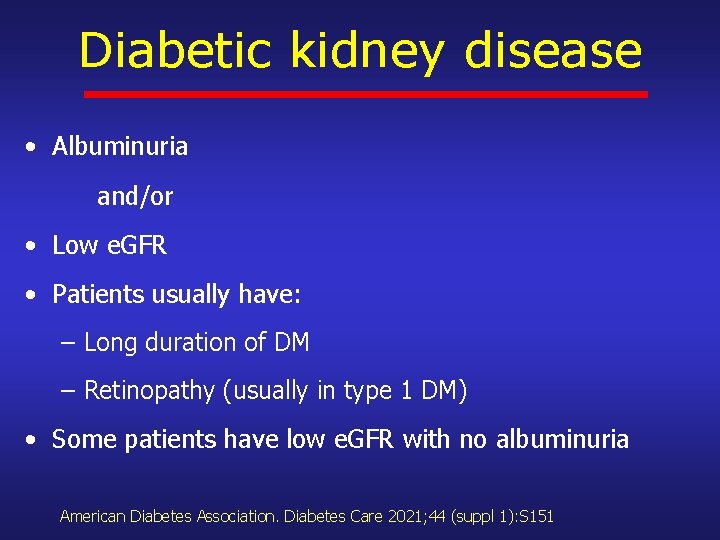 Diabetic kidney disease

• Albuminuria

and/or

• Low eGFR

• Patients usually have:

– Long duration of DM

– Retinopathy (usually in type 1 DM)

• Some patients have low eGFR with no albuminuria

American Diabetes Association. Diabetes Care 2021;44 (suppl 1):S151